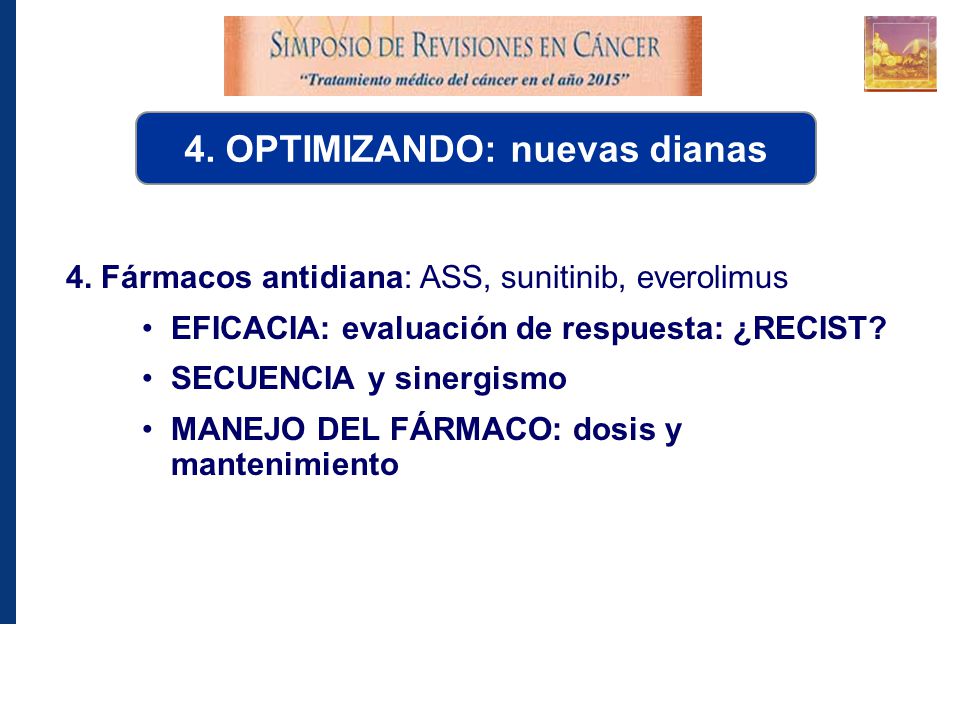 SIMPOSIO DE REVISIONES EN CÁNCER
"Tratamiento médico del cáncer en el año 2015"

4. OPTIMIZANDO: nuevas dianas

4. Fármacos antidiana: ASS, sunitinib, everolimus

• EFICACIA: evaluación de respuesta: ¿RECIST?
• SECUENCIA y sinergismo
• MANEJO DEL FÁRMACO: dosis y mantenimiento